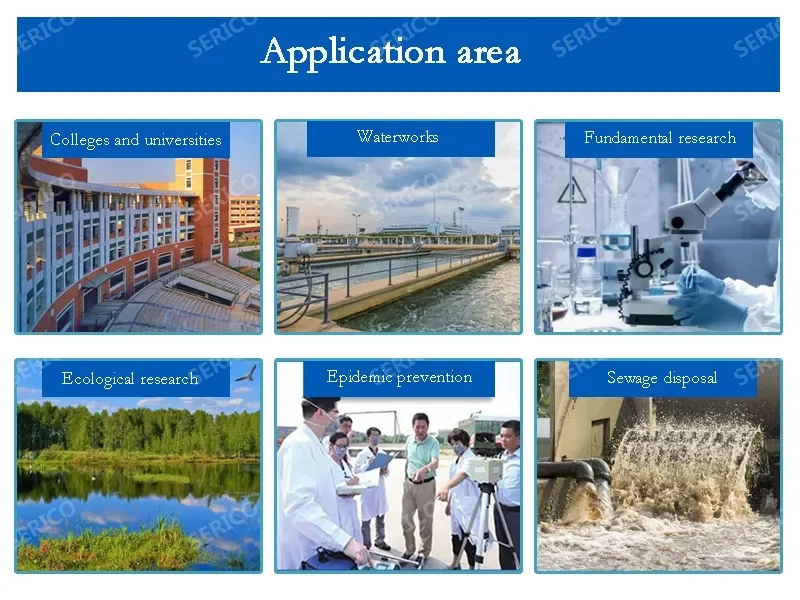 Application area

Colleges and universities

Waterworks

Fundamental research

Ecological research

Epidemic prevention

Sewage disposal

SERICO